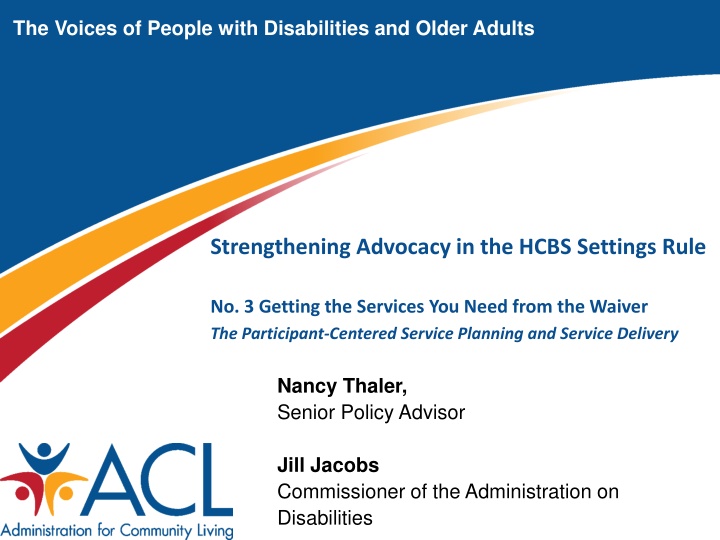 The Voices of People with Disabilities and Older Adults

Strengthening Advocacy in the HCBS Settings Rule

No. 3 Getting the Services You Need from the Waiver
The Participant-Centered Service Planning and Service Delivery

Nancy Thaler,
Senior Policy Advisor

Jill Jacobs
Commissioner of the Administration on Disabilities

ACL
Administration for Community Living